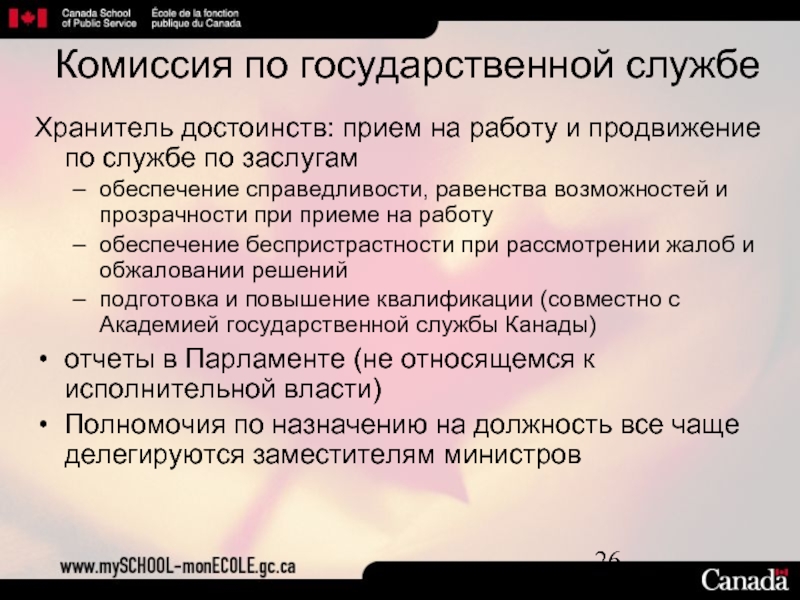 Canada School of Public Service École de la fonction publique du Canada

Комиссия по государственной службе

Хранитель достоинств: прием на работу и продвижение по службе по заслугам

– обеспечение справедливости, равенства возможностей и прозрачности при приеме на работу

– обеспечение беспристрастности при рассмотрении жалоб и обжаловании решений

– подготовка и повышение квалификации (совместно с Академией государственной службы Канады)

• отчеты в Парламенте (не относящемся к исполнительной власти)

• Полномочия по назначению на должность все чаще делегируются заместителям министров

26

www.mySCHOOL-monECOLE.gc.ca

Canada